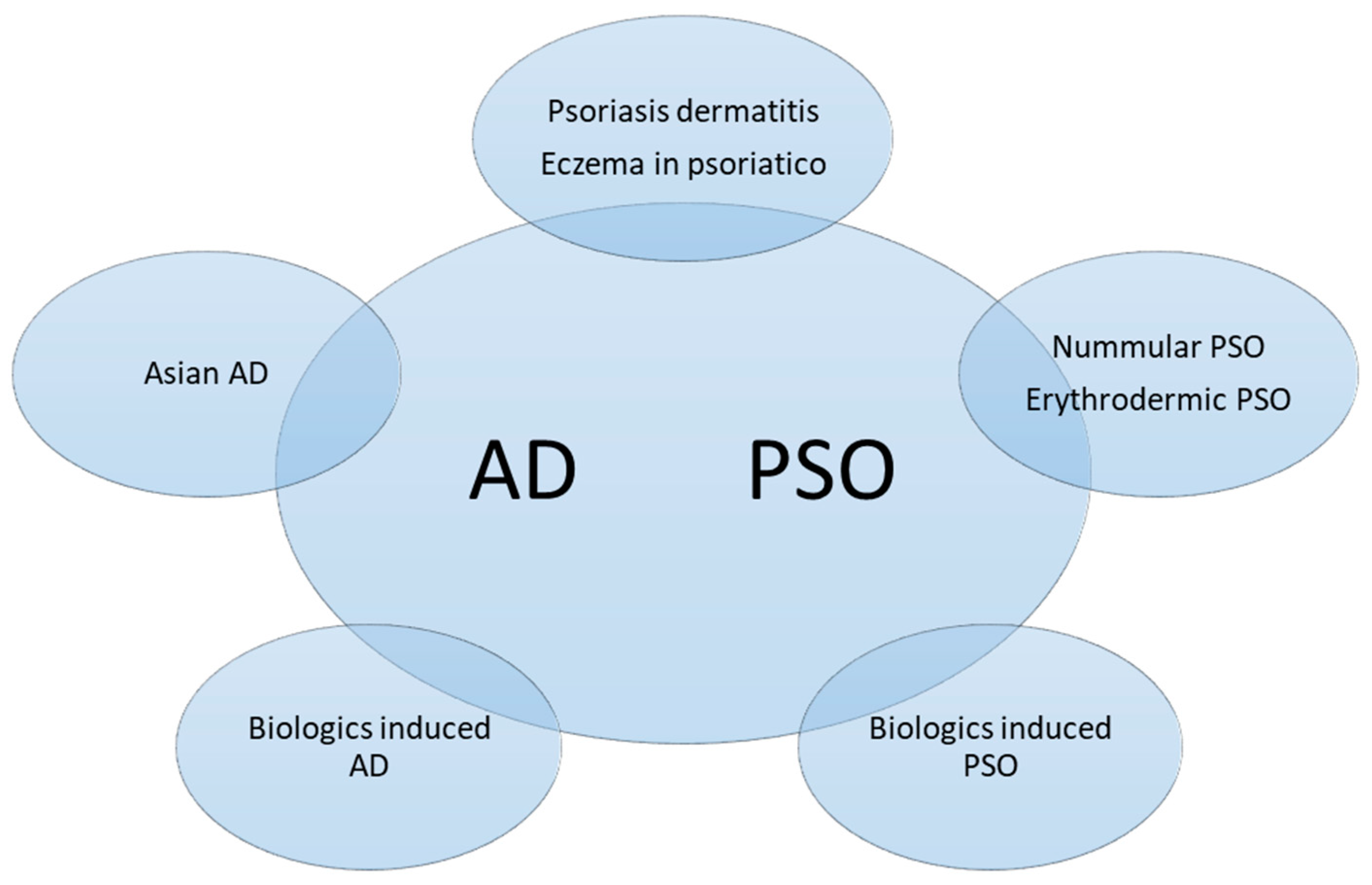 Psoriasis dermatitis
Eczema in psoriatico

Asian AD

Nummular PSO
Erythrodermic PSO

AD

PSO

Biologics induced AD

Biologics induced PSO